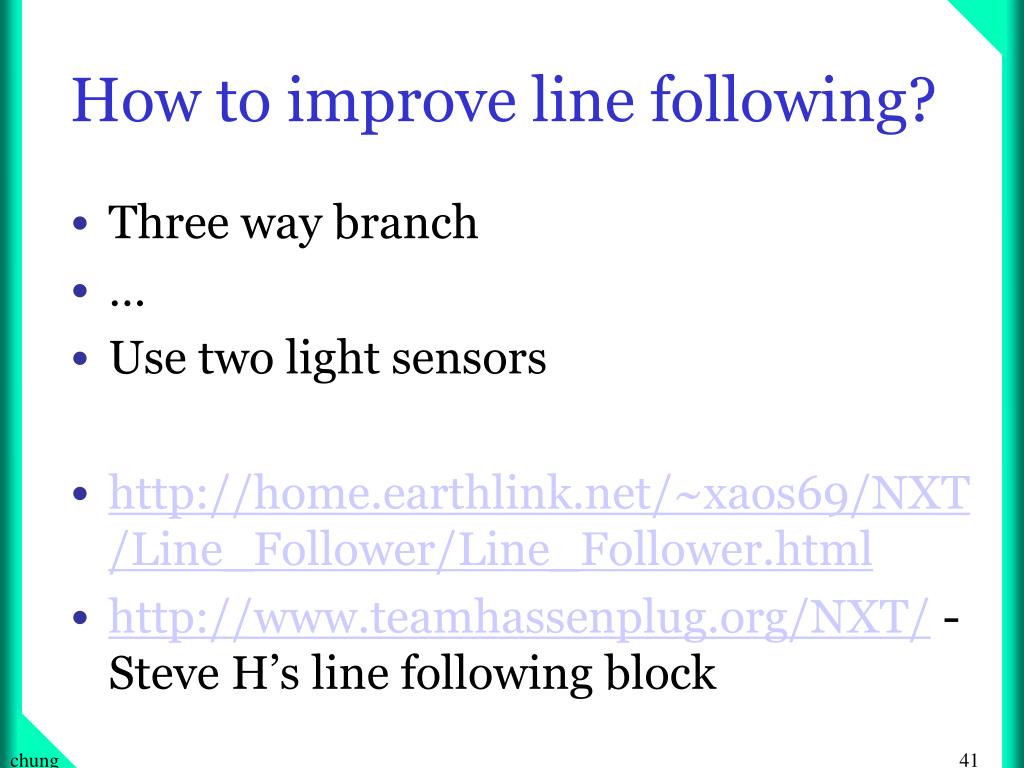 How to improve line following?

• Three way branch
• …
• Use two light sensors

• http://home.earthlink.net/~xaos69/NXT/Line_Follower/Line_Follower.html
• http://www.teamhassenplug.org/NXT/ - Steve H’s line following block

chung

41